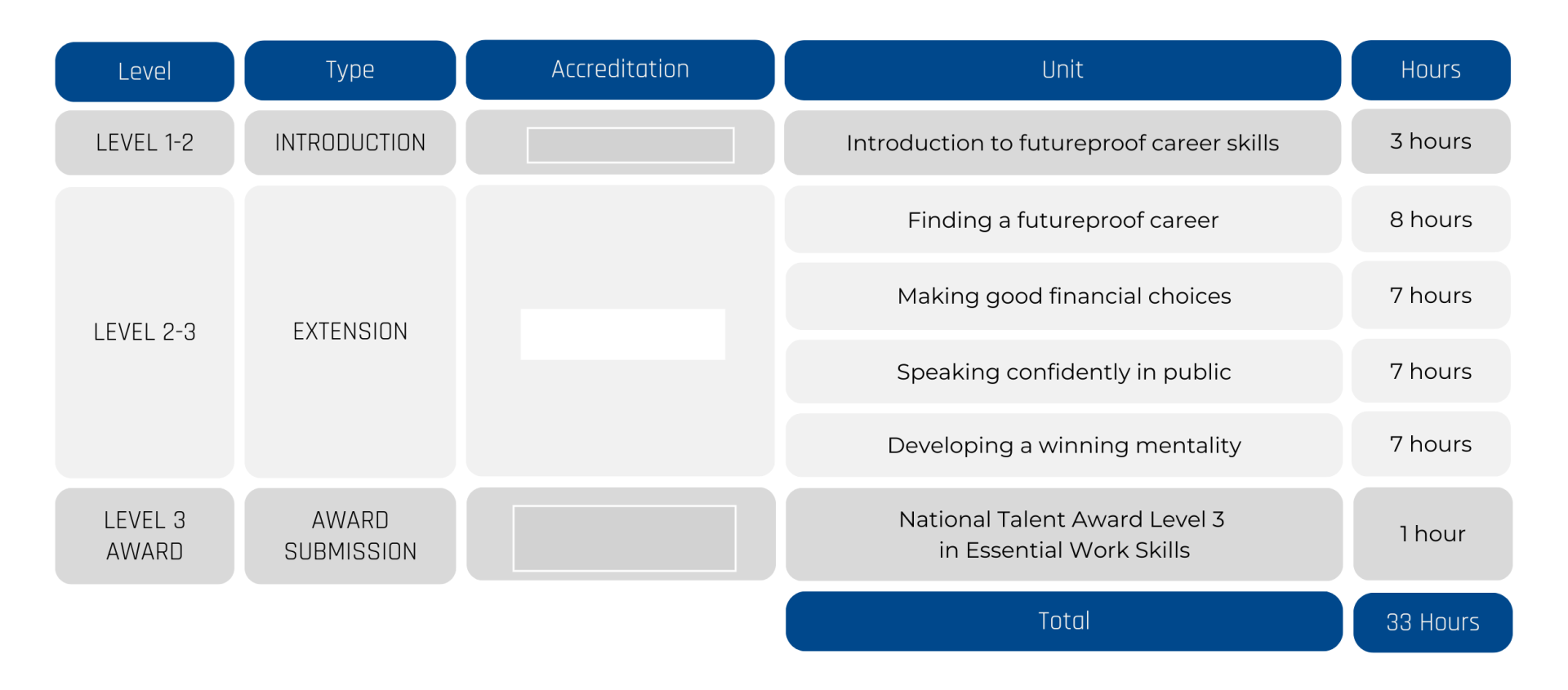 | Level | Type | Accreditation | Unit | Hours |
|---|---|---|---|---|
| LEVEL 1-2 | INTRODUCTION | | Introduction to futureproof career skills | 3 hours |
| LEVEL 2-3 | EXTENSION | | Finding a futureproof career | 8 hours |
| | | | Making good financial choices | 7 hours |
| | | | Speaking confidently in public | 7 hours |
| | | | Developing a winning mentality | 7 hours |
| LEVEL 3 AWARD | AWARD SUBMISSION | | National Talent Award Level 3 in Essential Work Skills | 1 hour |
| | | | Total | 33 Hours |